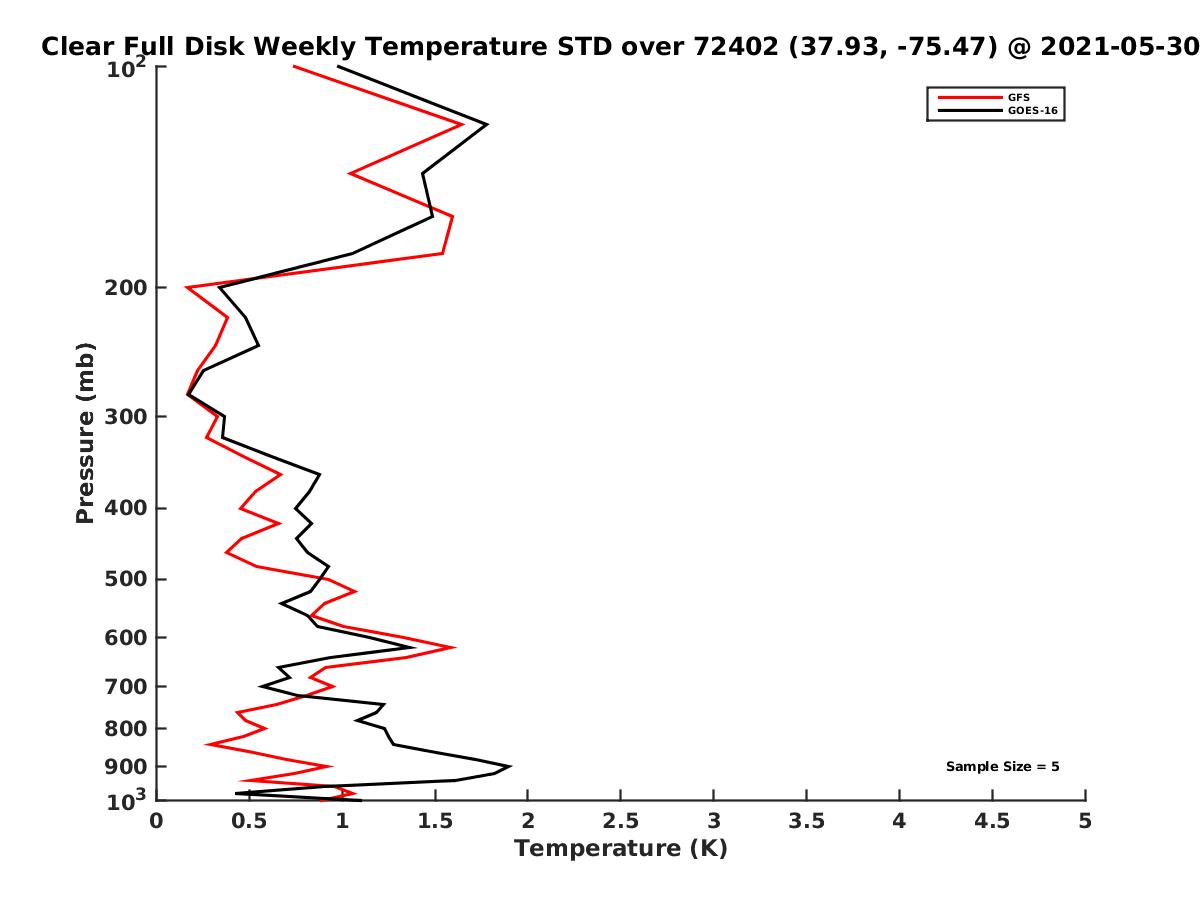 Clear Full Disk Weekly Temperature STD over 72402 (37.93, -75.47) @ 2021-05-30

GFS
GOES-16

Pressure (mb)

$10^2$
200
300
400
500
600
700
800
900
$10^3$

Sample Size = 5

0
0.5
1
1.5
2
2.5
3
3.5
4
4.5
5

Temperature (K)